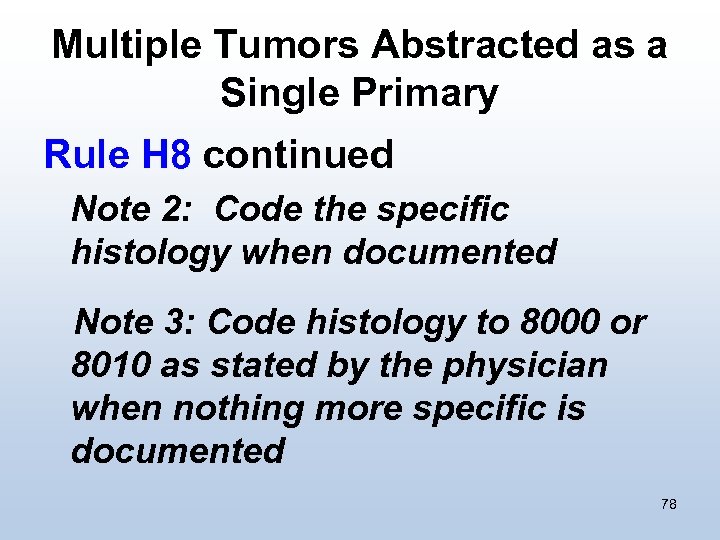 Multiple Tumors Abstracted as a Single Primary

Rule H8 continued

Note 2: Code the specific histology when documented

Note 3: Code histology to 8000 or 8010 as stated by the physician when nothing more specific is documented

78